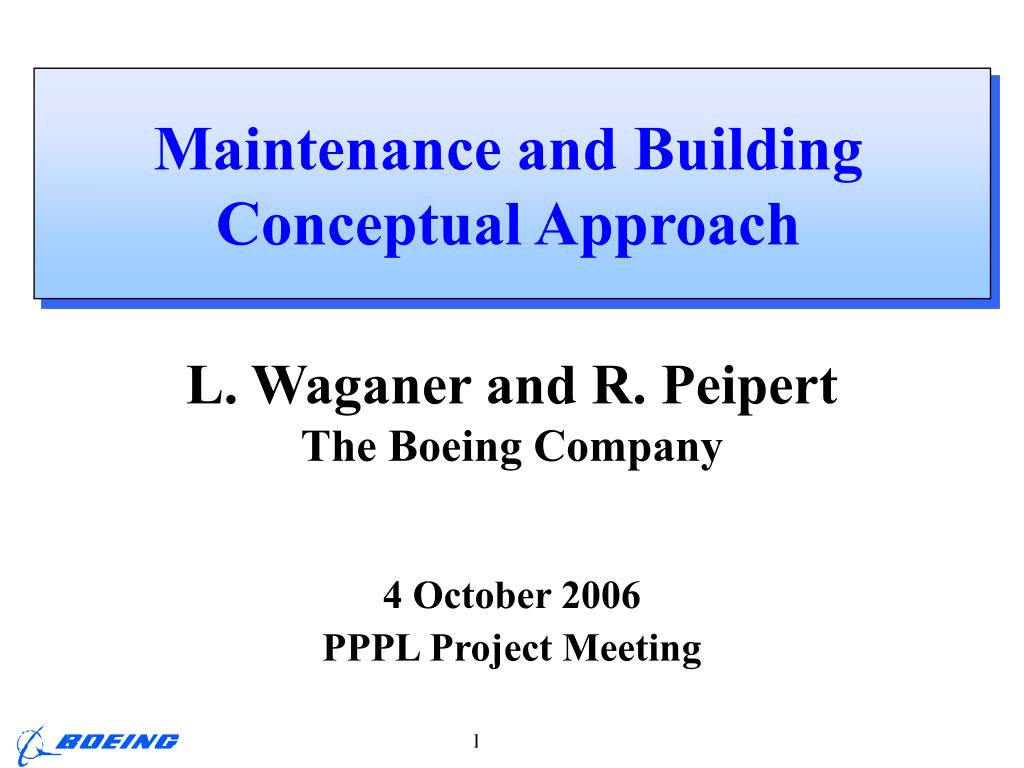 Maintenance and Building Conceptual Approach

L. Waganer and R. Peipert
The Boeing Company

4 October 2006
PPPL Project Meeting

BOEING

1